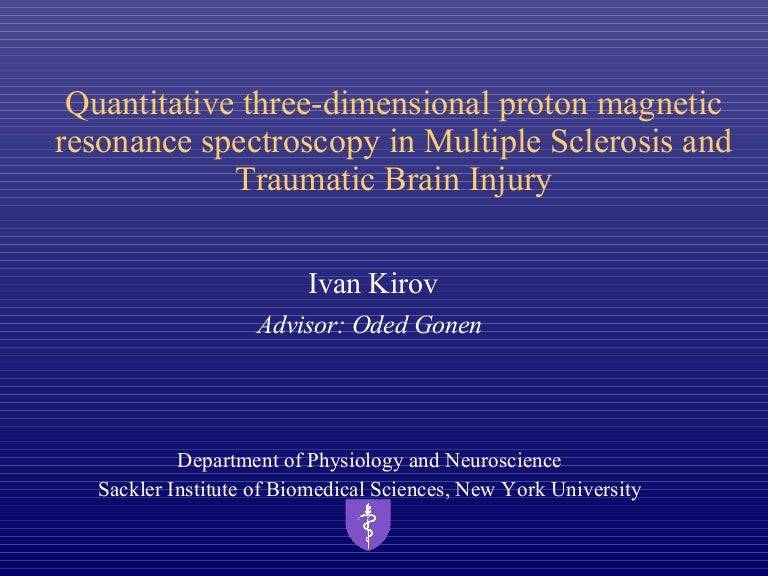 Quantitative three-dimensional proton magnetic resonance spectroscopy in Multiple Sclerosis and Traumatic Brain Injury

Ivan Kirov

Advisor: Oded Gonen

Department of Physiology and Neuroscience
Sackler Institute of Biomedical Sciences, New York University